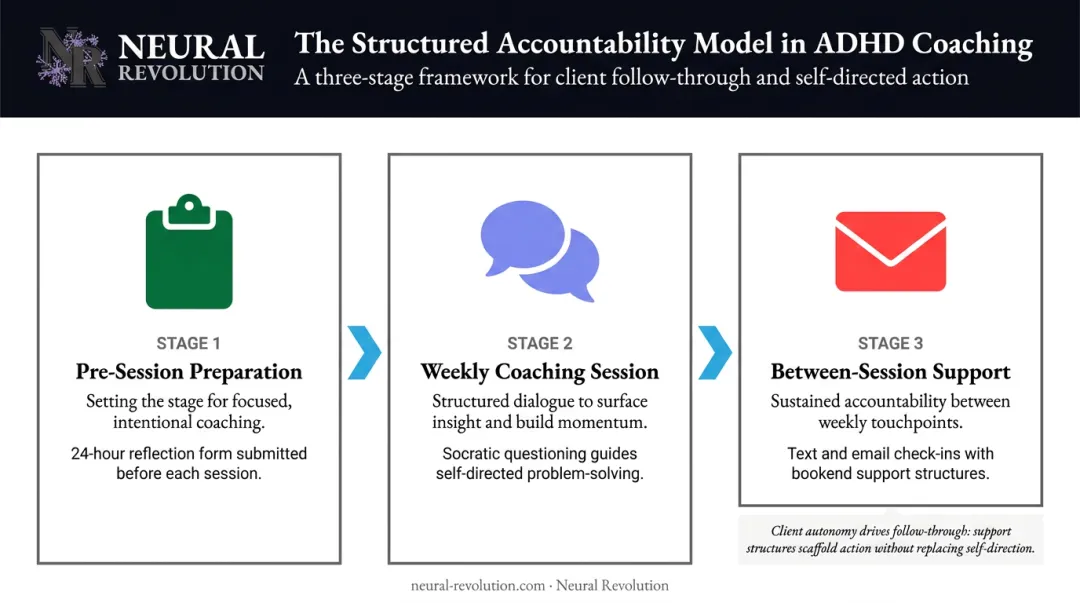 NR NEURAL REVOLUTION

The Structured Accountability Model in ADHD Coaching

A three-stage framework for client follow-through and self-directed action

STAGE 1

Pre-Session Preparation

Setting the stage for focused, intentional coaching.

24-hour reflection form submitted before each session.

STAGE 2

Weekly Coaching Session

Structured dialogue to surface insight and build momentum.

Socratic questioning guides self-directed problem-solving.

STAGE 3

Between-Session Support

Sustained accountability between weekly touchpoints.

Text and email check-ins with bookend support structures.

Client autonomy drives follow-through: support structures scaffold action without replacing self-direction.

neural-revolution.com · Neural Revolution